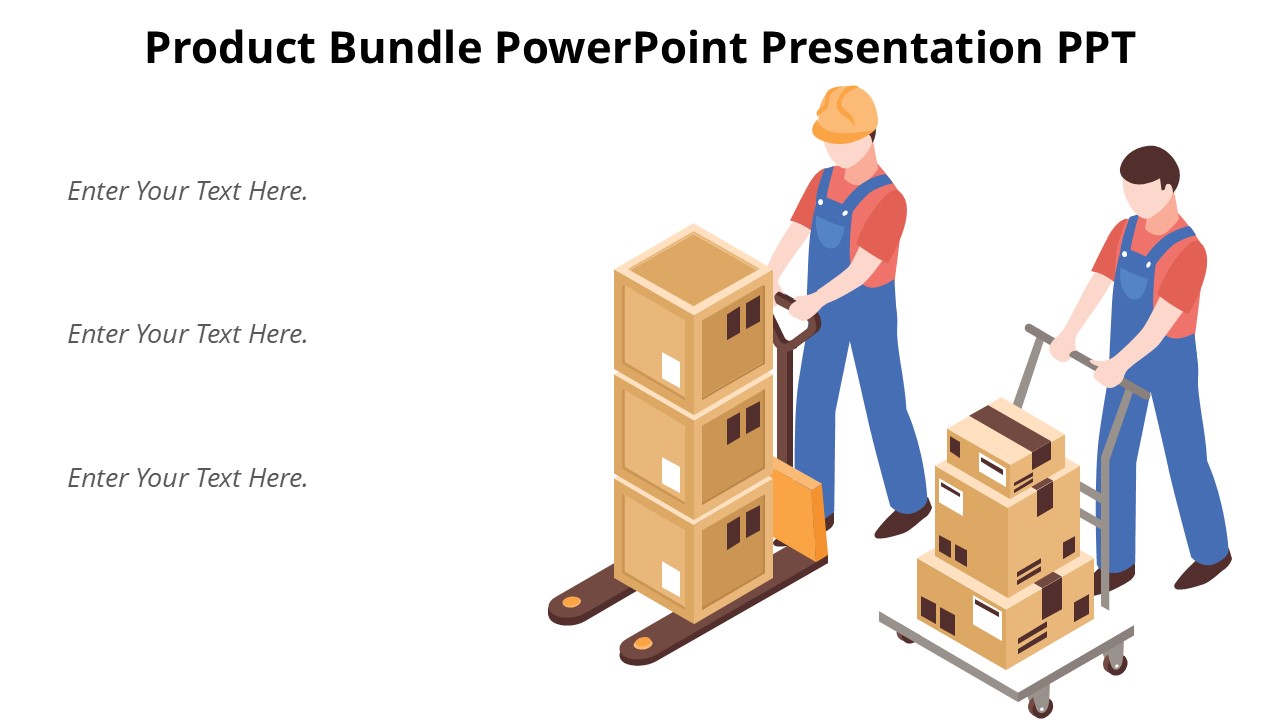 Product Bundle PowerPoint Presentation PPT

Enter Your Text Here.

Enter Your Text Here.

Enter Your Text Here.